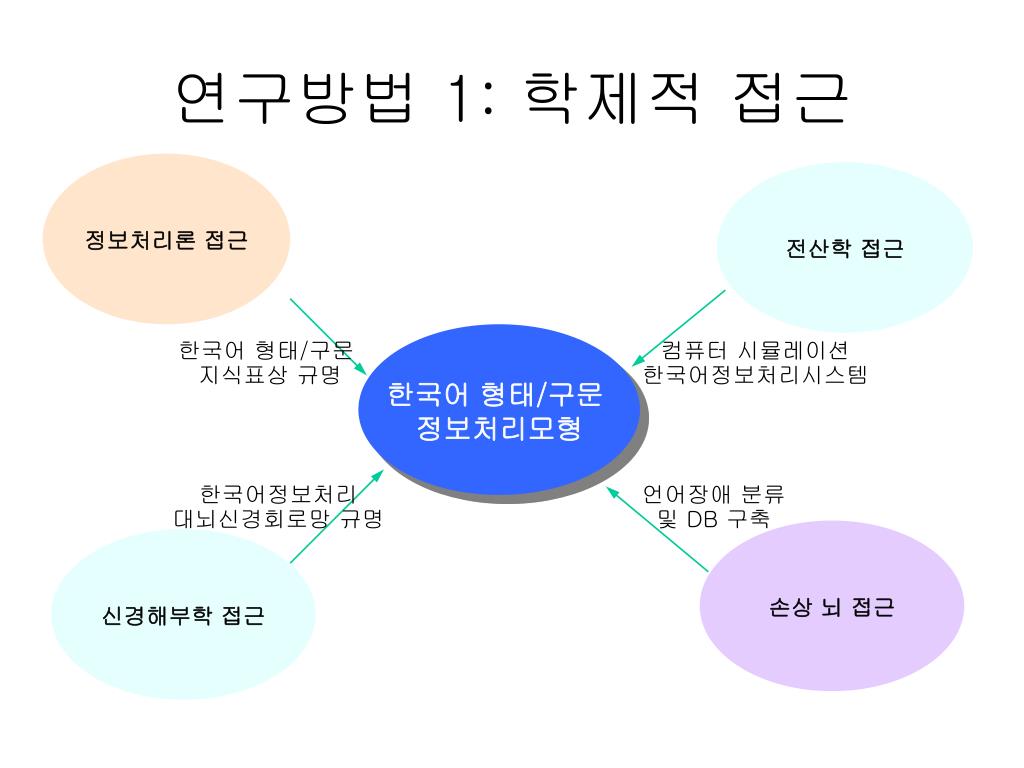 연구방법 1: 학제적 접근

정보처리론 접근

전산학 접근

한국어 형태/구문
지식표상 규명

컴퓨터 시뮬레이션
한국어정보처리시스템

한국어 형태/구문
정보처리모형

한국어정보처리
대뇌신경회로망 규명

언어장애 분류
및 DB 구축

신경해부학 접근

손상 뇌 접근